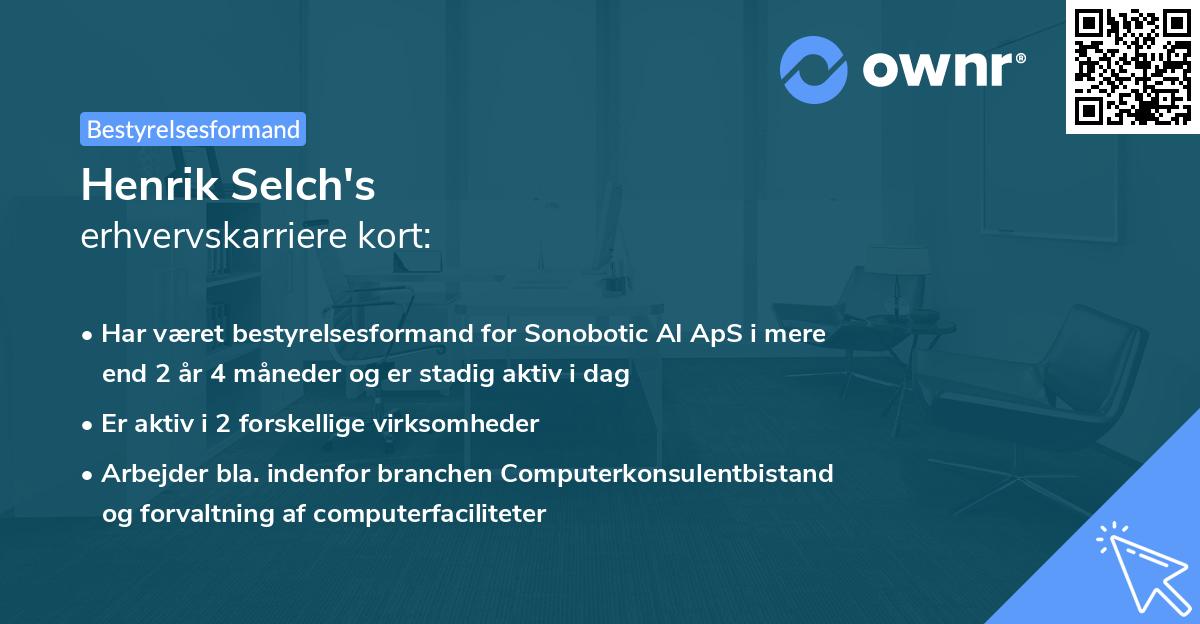 ownr®

Bestyrelsesformand

Henrik Selch's
erhvervskarriere kort:

• Har været bestyrelsesformand for Sonobotic AI ApS i mere end 2 år 4 måneder og er stadig aktiv i dag

• Er aktiv i 2 forskellige virksomheder

• Arbejder bla. indenfor branchen Computerkonsulentbistand og forvaltning af computerfaciliteter